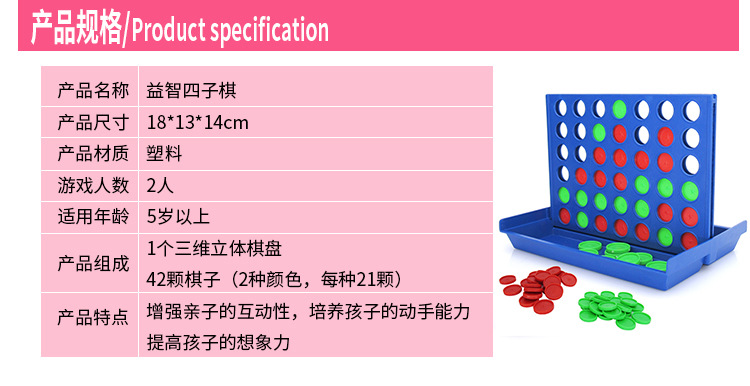 产品规格/Product specification

| 产品名称 | 益智四子棋 |
|---|---|
| 产品尺寸 | 18*13*14cm |
| 产品材质 | 塑料 |
| 游戏人数 | 2人 |
| 适用年龄 | 5岁以上 |
| 产品组成 | 1个三维立体棋盘 42颗棋子（2种颜色，每种21颗） |
| 产品特点 | 增强亲子的互动性，培养孩子的动手能力 提高孩子的想象力 |